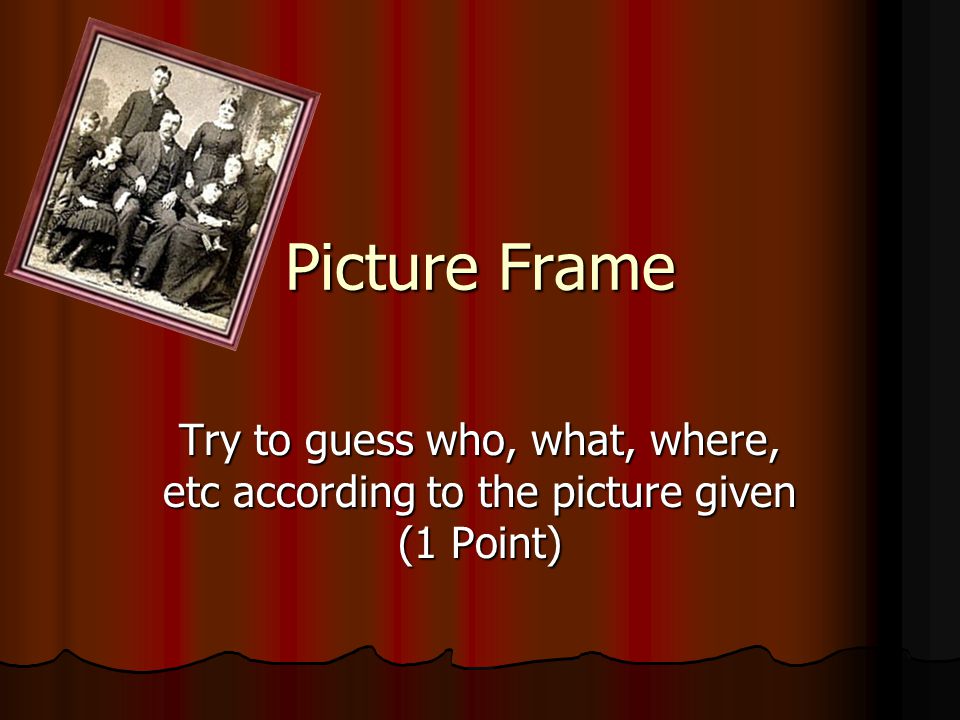 Picture Frame

Try to guess who, what, where, etc according to the picture given (1 Point)